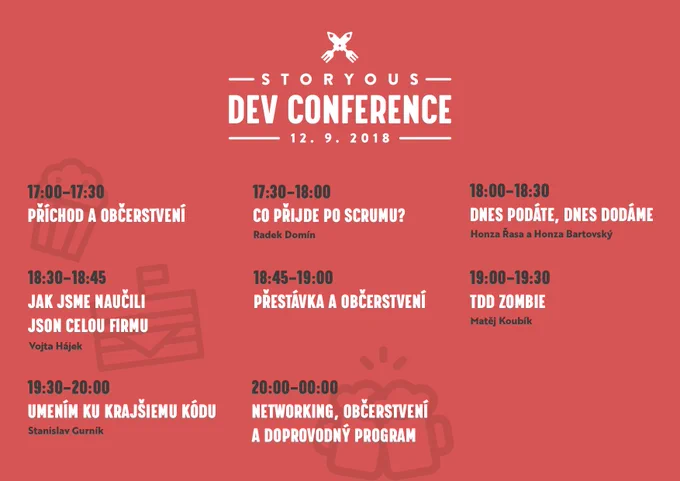 STORYOUS
DEV CONFERENCE
12. 9. 2018

17:00–17:30
PŘÍCHOD A OBČERSTVENÍ

17:30–18:00
CO PŘIJDE PO SCRUMU?
Radek Domín

18:00–18:30
DNES PODÁTE, DNES DODÁME
Honza Řasa a Honza Bartovský

18:30–18:45
JAK JSME NAUČILI JSON CELOU FIRMU
Vojta Hájek

18:45–19:00
PŘESTÁVKA A OBČERSTVENÍ

19:00–19:30
TDD ZOMBIE
Matěj Koubík

19:30–20:00
UMENÍM KU KRAJŠIEMU KÓDU
Stanislav Gurník

20:00–00:00
NETWORKING, OBČERSTVENÍ A DOPROVODNÝ PROGRAM